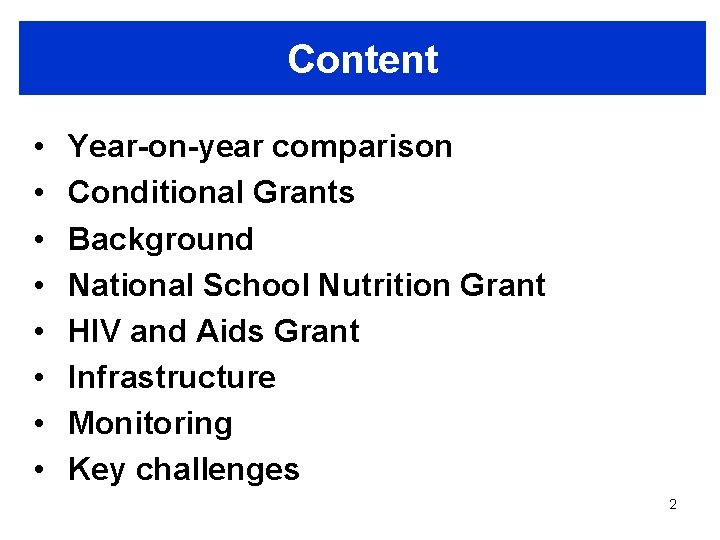 Content

• Year-on-year comparison
• Conditional Grants
• Background
• National School Nutrition Grant
• HIV and Aids Grant
• Infrastructure
• Monitoring
• Key challenges

2